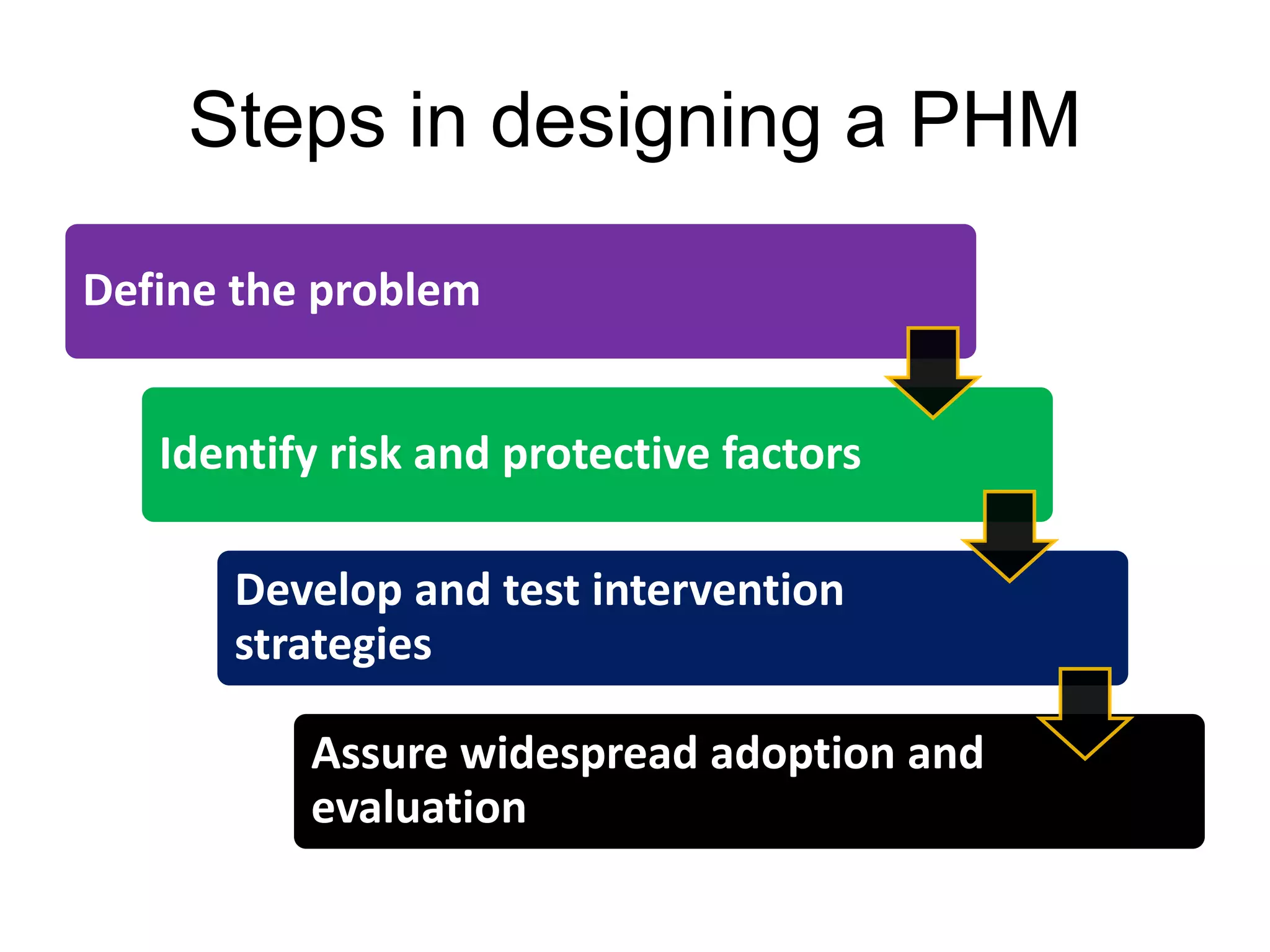 Steps in designing a PHM

Define the problem

Identify risk and protective factors

Develop and test intervention strategies

Assure widespread adoption and evaluation